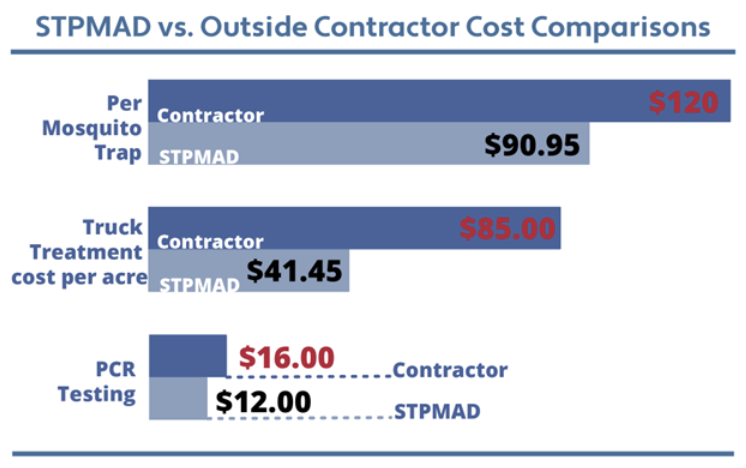 STPMAD vs. Outside Contractor Cost Comparisons

Per Mosquito Trap
Contractor $120
STPMAD $90.95

Truck Treatment cost per acre
Contractor $85.00
STPMAD $41.45

PCR Testing
$16.00 Contractor
$12.00 STPMAD